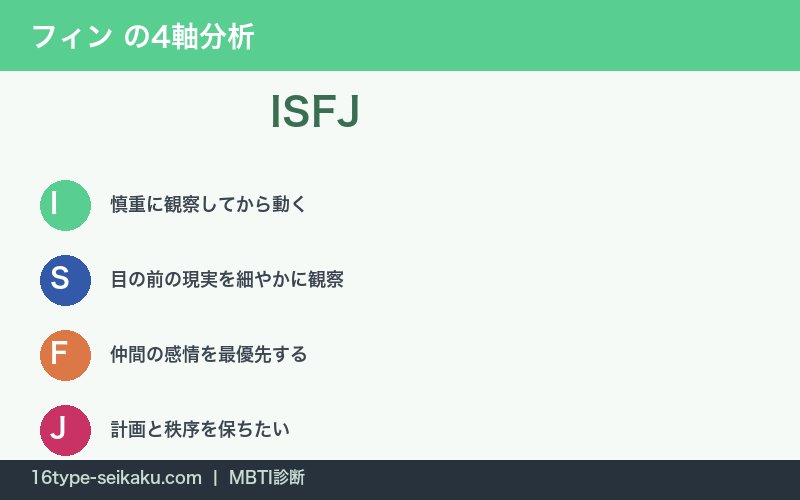 フィン の4軸分析

ISFJ

I 慎重に観察してから動く

S 目の前の現実を細やかに観察

F 仲間の感情を最優先する

J 計画と秩序を保ちたい

16type-seikaku.com | MBTI診断